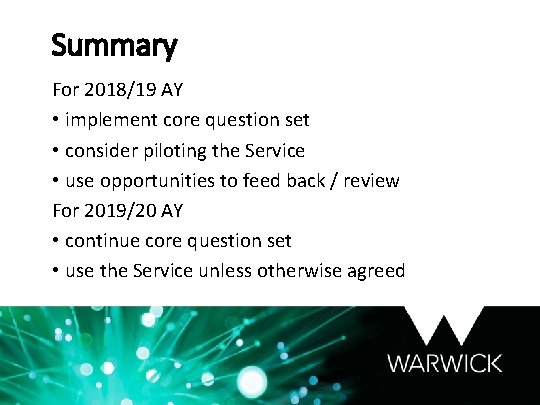 Summary

For 2018/19 AY

• implement core question set

• consider piloting the Service

• use opportunities to feed back / review

For 2019/20 AY

• continue core question set

• use the Service unless otherwise agreed

WARWICK